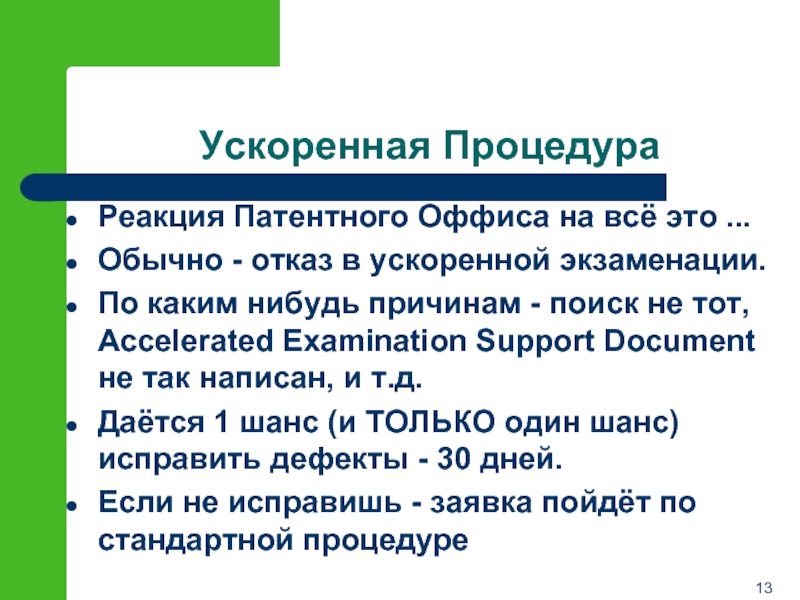 Ускоренная Процедура

- Реакция Патентного Оффиса на всё это ...
- Обычно - отказ в ускоренной экзаменации.
- По каким нибудь причинам - поиск не тот, Accelerated Examination Support Document не так написан, и т.д.
- Даётся 1 шанс (и ТОЛЬКО один шанс) исправить дефекты - 30 дней.
- Если не исправишь - заявка пойдёт по стандартной процедуре

13